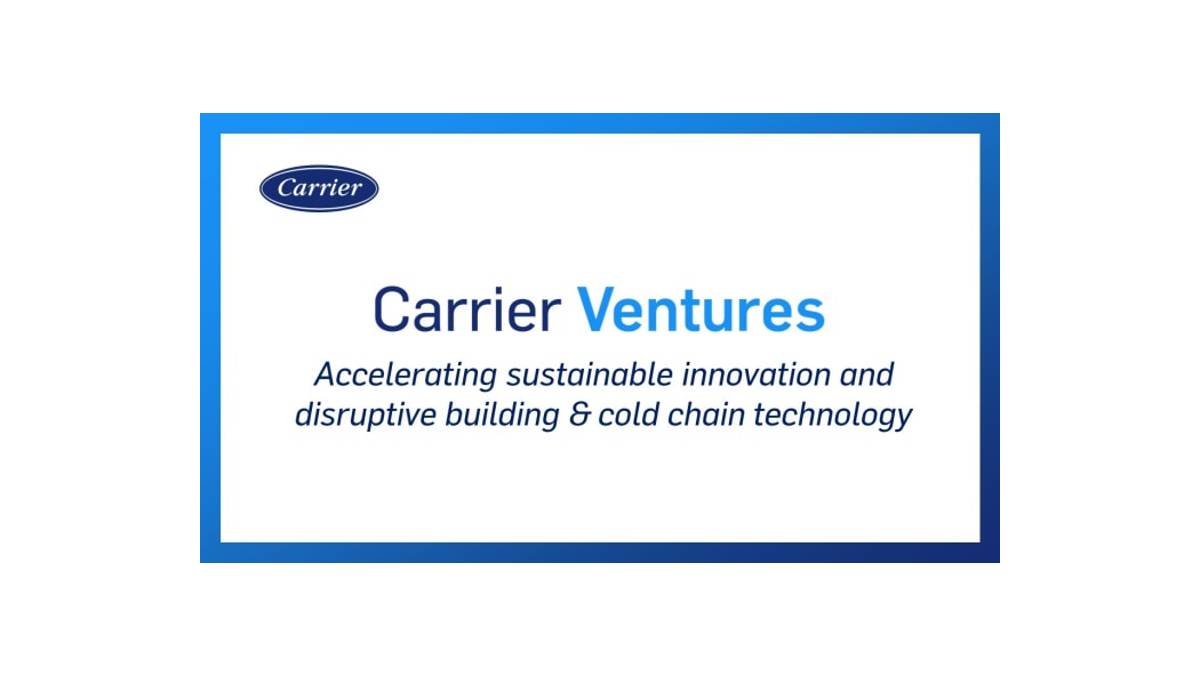 Carrier

Carrier Ventures

Accelerating sustainable innovation and disruptive building & cold chain technology